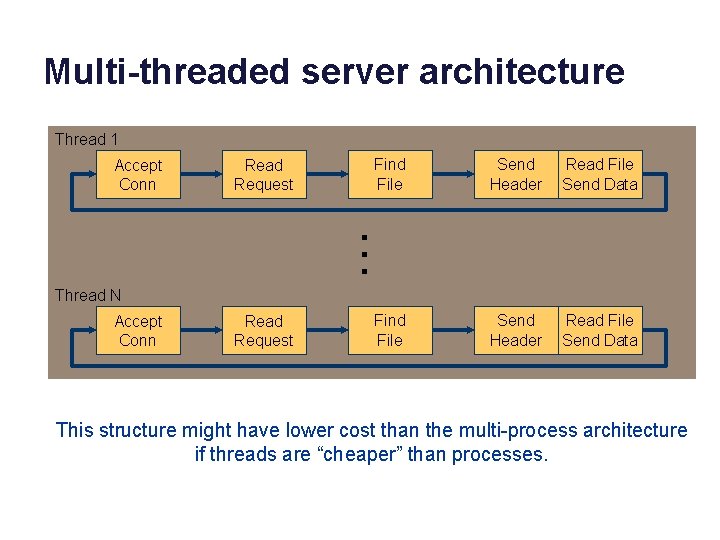 Multi-threaded server architecture

Thread 1

Accept Conn

Read Request

Find File

Send Header

Read File Send Data

Thread N

Accept Conn

Read Request

Find File

Send Header

Read File Send Data

This structure might have lower cost than the multi-process architecture if threads are “cheaper” than processes.